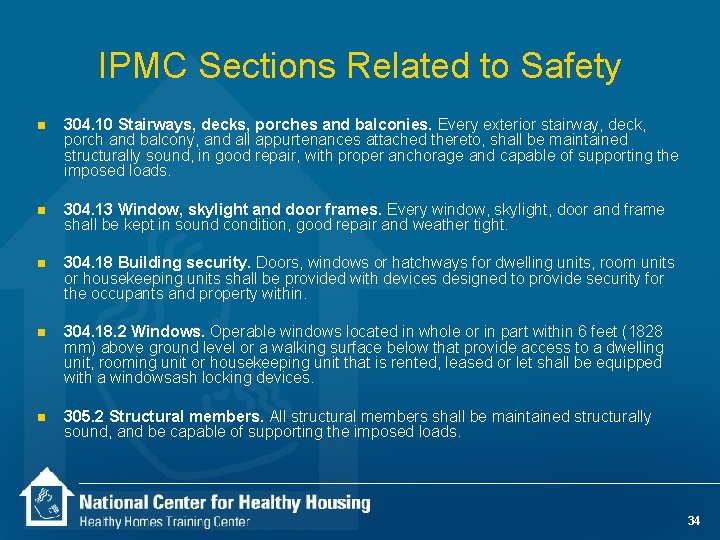 IPMC Sections Related to Safety

304.10 Stairways, decks, porches and balconies. Every exterior stairway, deck, porch and balcony, and all appurtenances attached thereto, shall be maintained structurally sound, in good repair, with proper anchorage and capable of supporting the imposed loads.

304.13 Window, skylight and door frames. Every window, skylight, door and frame shall be kept in sound condition, good repair and weather tight.

304.18 Building security. Doors, windows or hatchways for dwelling units, room units or housekeeping units shall be provided with devices designed to provide security for the occupants and property within.

304.18.2 Windows. Operable windows located in whole or in part within 6 feet (1828 mm) above ground level or a walking surface below that provide access to a dwelling unit, rooming unit or housekeeping unit that is rented, leased or let shall be equipped with a windowsash locking devices.

305.2 Structural members. All structural members shall be maintained structurally sound, and be capable of supporting the imposed loads.

National Center for Healthy Housing
Healthy Homes Training Center

34